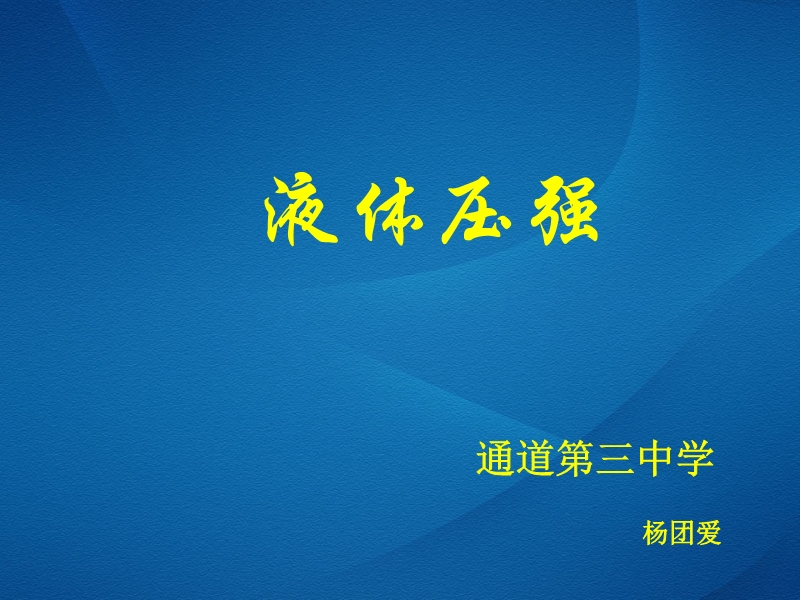 液体压强

通道第三中学

杨团爱